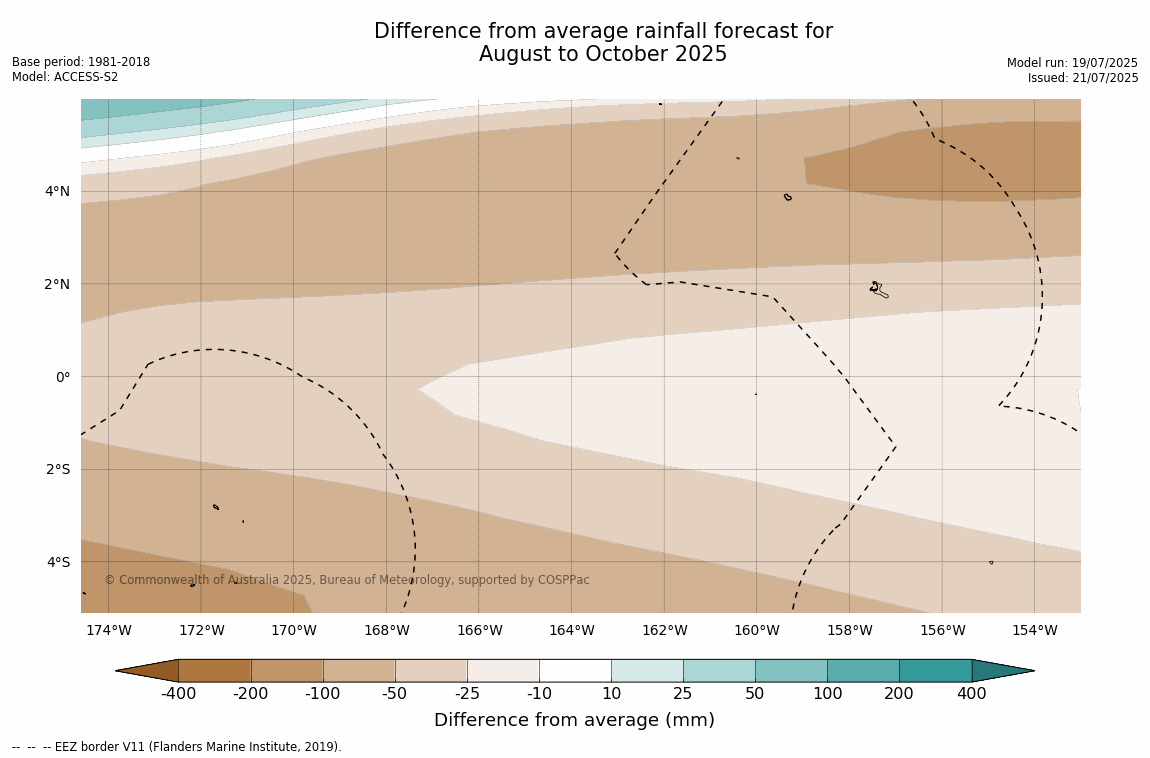 Difference from average rainfall forecast for
August to October 2025

Base period: 1981-2018
Model: ACCESS-S2

Model run: 19/07/2025
Issued: 21/07/2025

4°N
2°N
0°
2°S
4°S

© Commonwealth of Australia 2025, Bureau of Meteorology, supported by COSPPac

174°W 172°W 170°W 168°W 166°W 164°W 162°W 160°W 158°W 156°W 154°W

-400 -200 -100 -50 -25 -10 10 25 50 100 200 400

Difference from average (mm)

-- -- -- EEZ border V11 (Flanders Marine Institute, 2019).